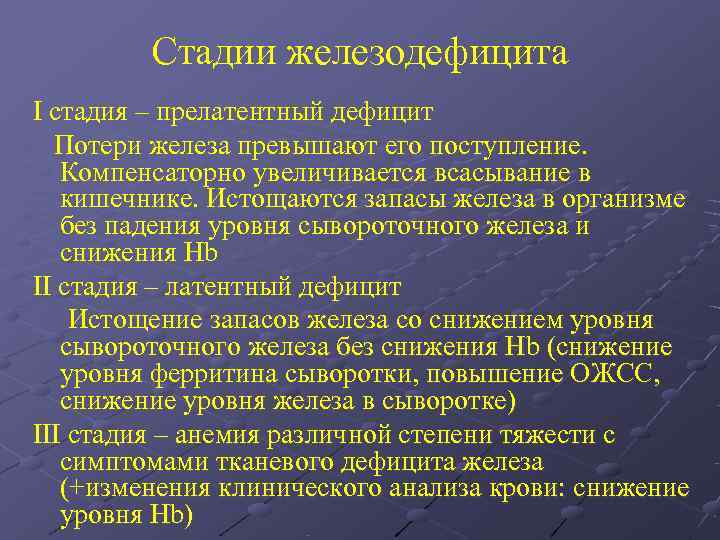 Стадии железодефицита

I стадия – прелатентный дефицит

Потери железа превышают его поступление. Компенсаторно увеличивается всасывание в кишечнике. Истощаются запасы железа в организме без падения уровня сывороточного железа и снижения Hb

II стадия – латентный дефицит

Истощение запасов железа со снижением уровня сывороточного железа без снижения Hb (снижение уровня ферритина сыворотки, повышение ОЖСС, снижение уровня железа в сыворотке)

III стадия – анемия различной степени тяжести с симптомами тканевого дефицита железа (+изменения клинического анализа крови: снижение уровня Hb)